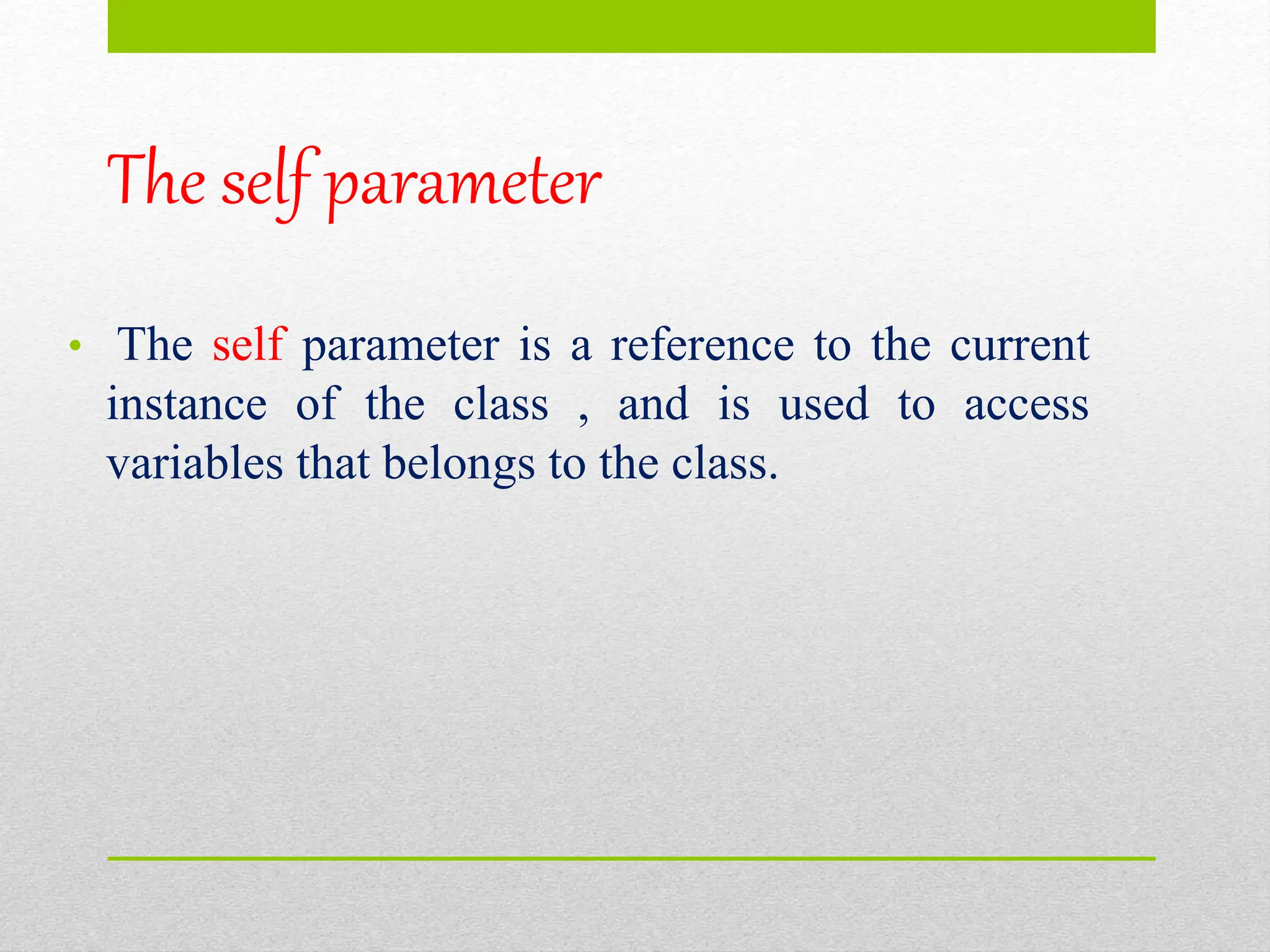 The self parameter

• The self parameter is a reference to the current instance of the class , and is used to access variables that belongs to the class.